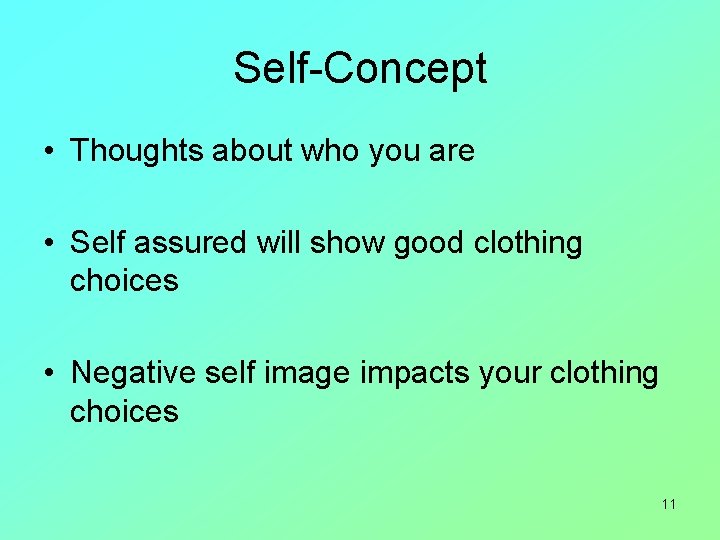 Self-Concept

• Thoughts about who you are

• Self assured will show good clothing choices

• Negative self image impacts your clothing choices

11